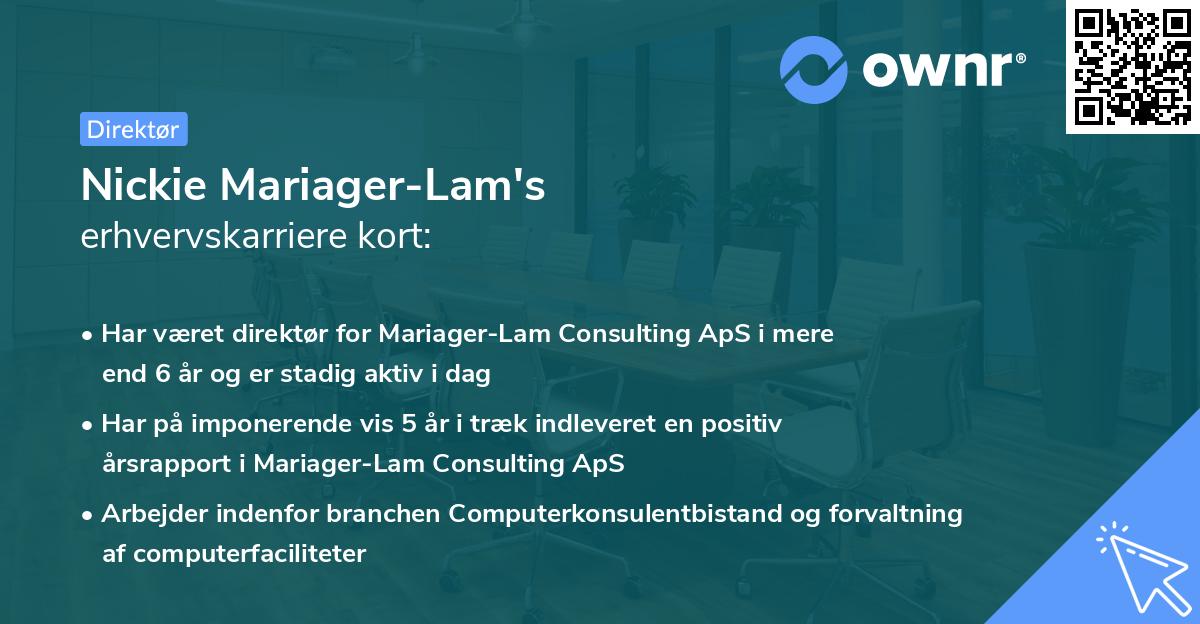 ownr®

Direktør

Nickie Mariager-Lam's erhvervskarriere kort:

• Har været direktør for Mariager-Lam Consulting ApS i mere end 6 år og er stadig aktiv i dag

• Har på imponerende vis 5 år i træk indleveret en positiv årsrapport i Mariager-Lam Consulting ApS

• Arbejder indenfor branchen Computerkonsulentbistand og forvaltning af computerfaciliteter